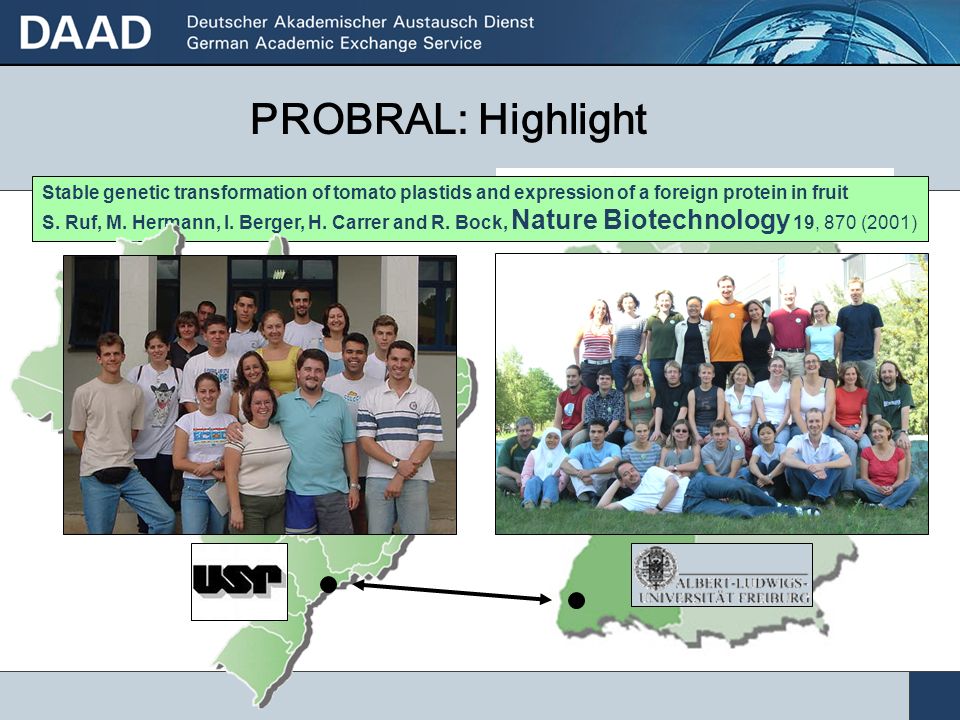 DAAD Deutscher Akademischer Austausch Dienst
German Academic Exchange Service

PROBRAL: Highlight

Stable genetic transformation of tomato plastids and expression of a foreign protein in fruit
S. Ruf, M. Hermann, I. Berger, H. Carrer and R. Bock, Nature Biotechnology 19, 870 (2001)

USP

ALBERT-LUDWIGS-UNIVERSITÄT FREIBURG